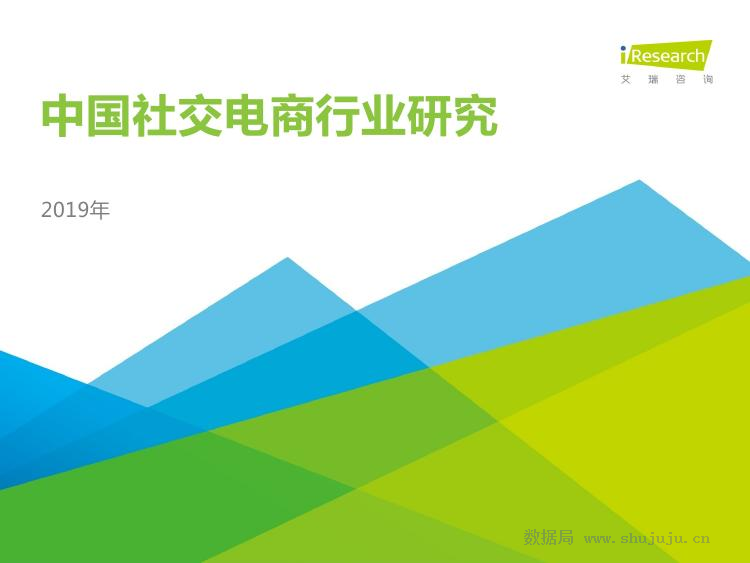 iResearch
艾瑞咨询

中国社交电商行业研究

2019年

数据局 www.shujuju.cn